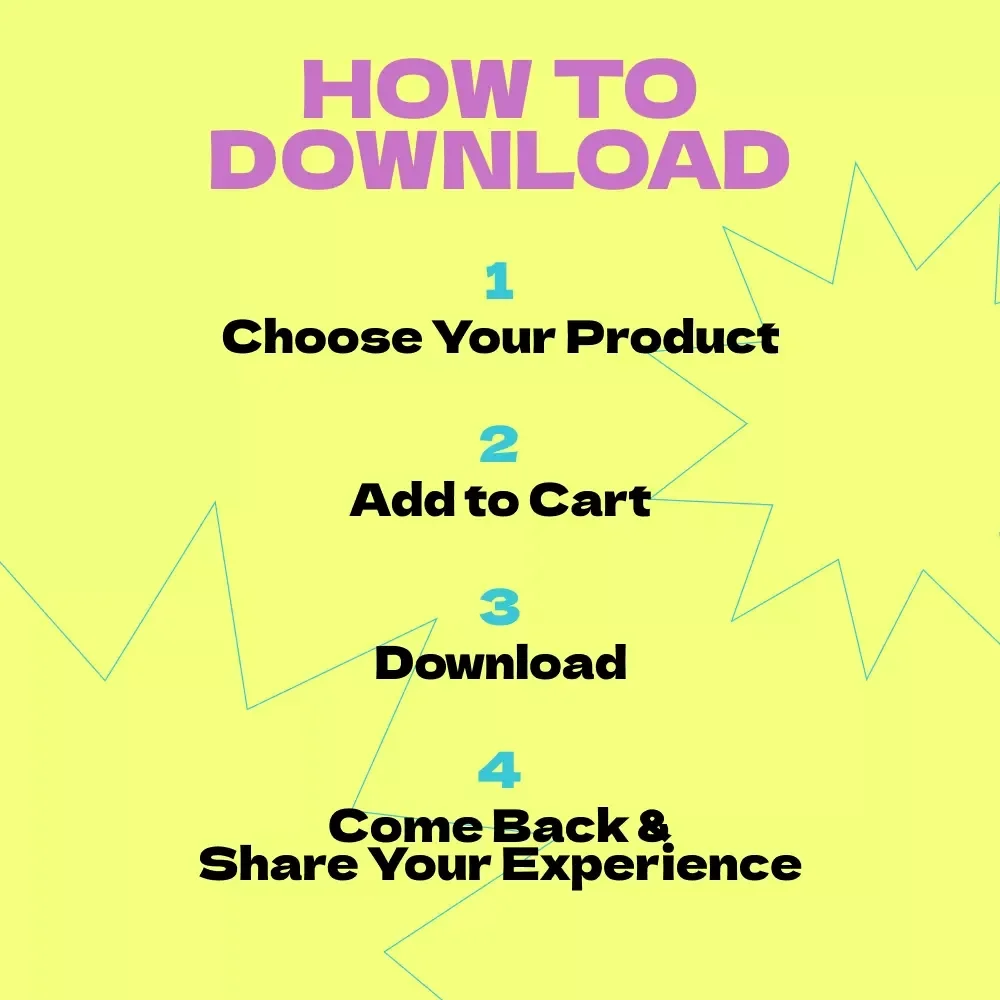 HOW TO DOWNLOAD

1
Choose Your Product

2
Add to Cart

3
Download

4
Come Back &
Share Your Experience